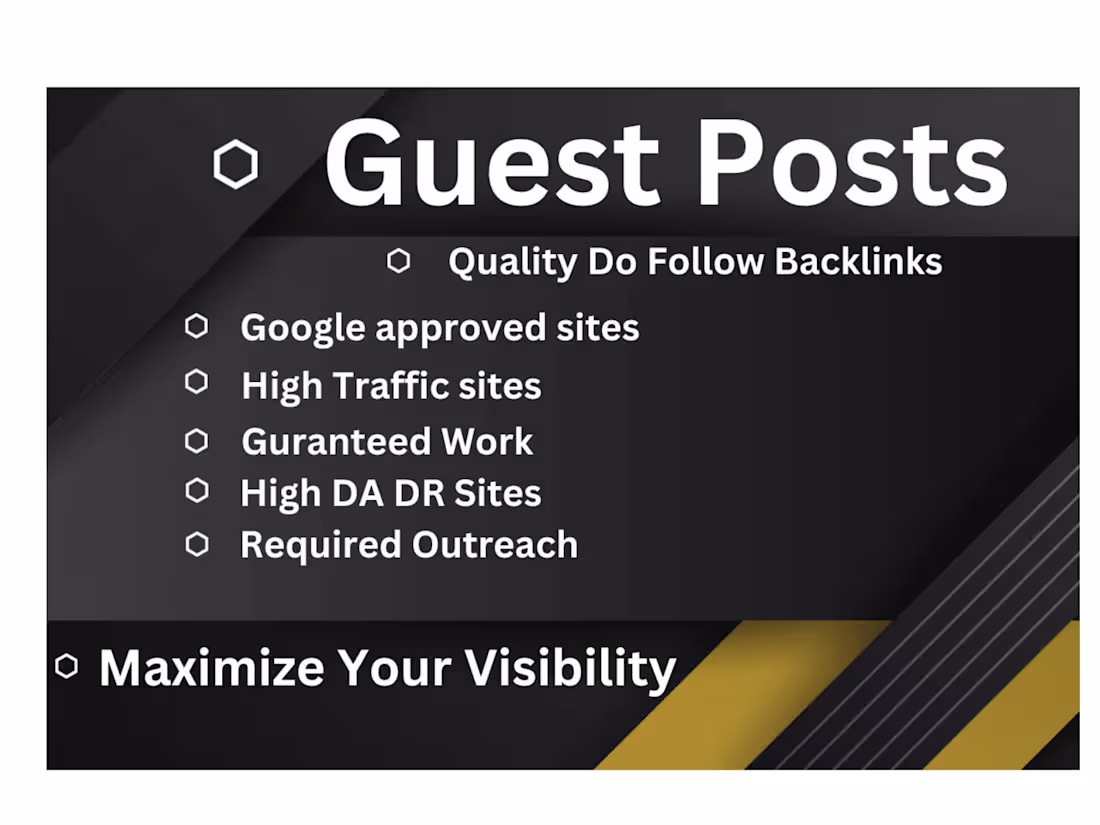 Guest Posts

Quality Do Follow Backlinks

Google approved sites
High Traffic sites
Guranteed Work
High DA DR Sites
Required Outreach

Maximize Your Visibility